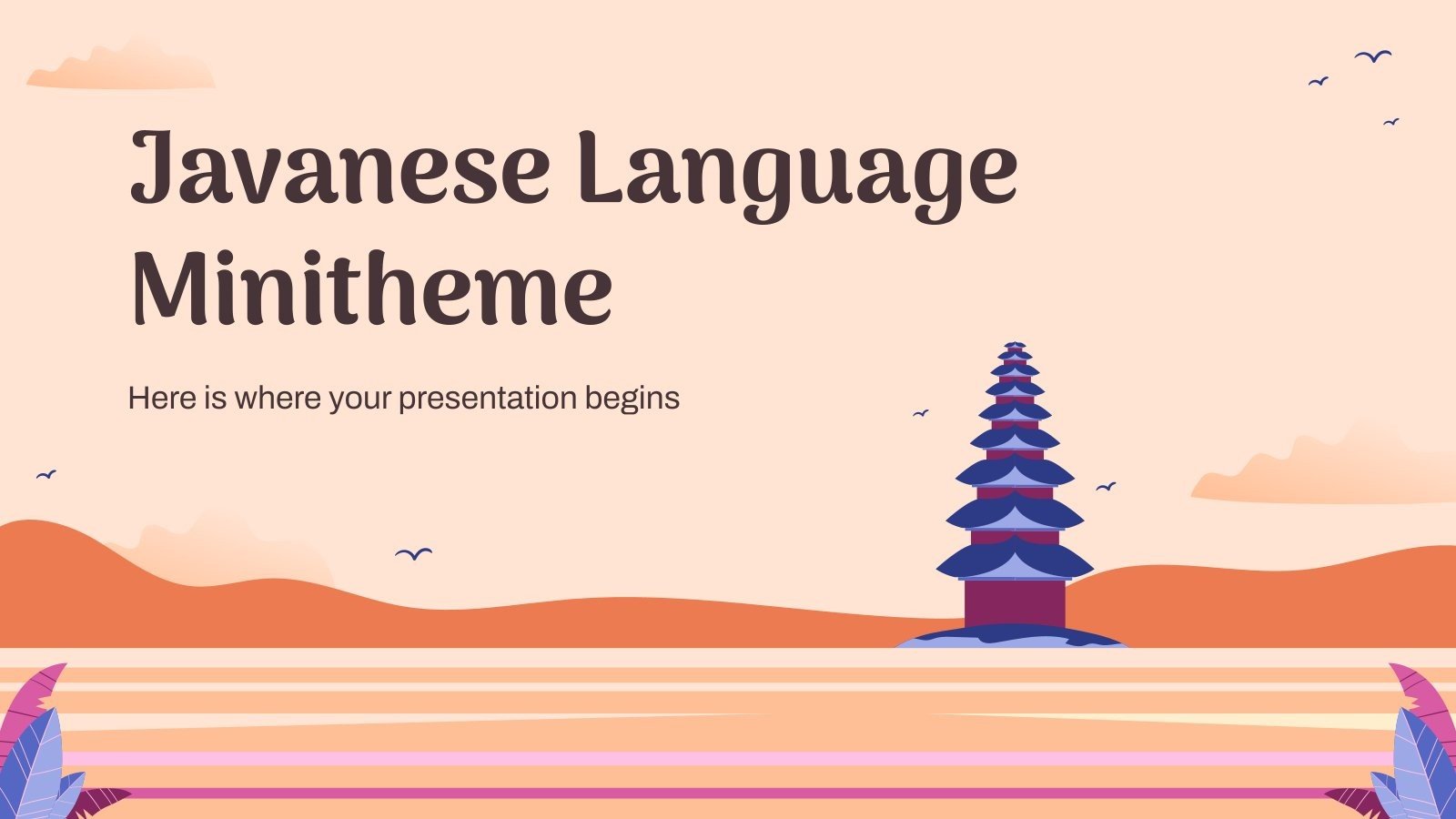 Javanese Language Minitheme

Here is where your presentation begins